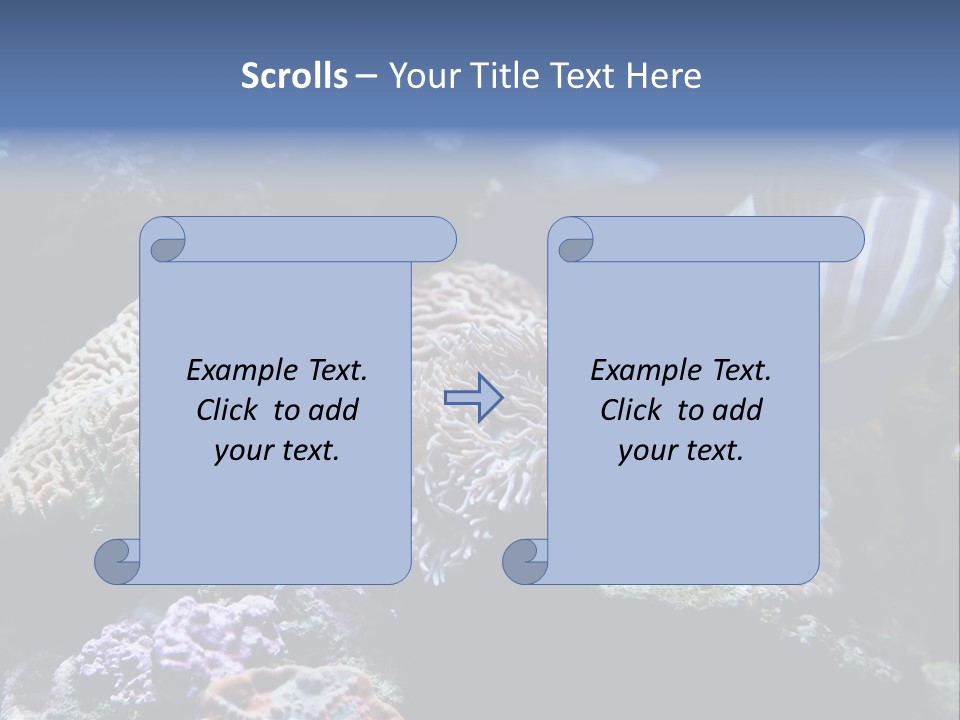 Scrolls – Your Title Text Here

Example Text. Click to add your text.

Example Text. Click to add your text.